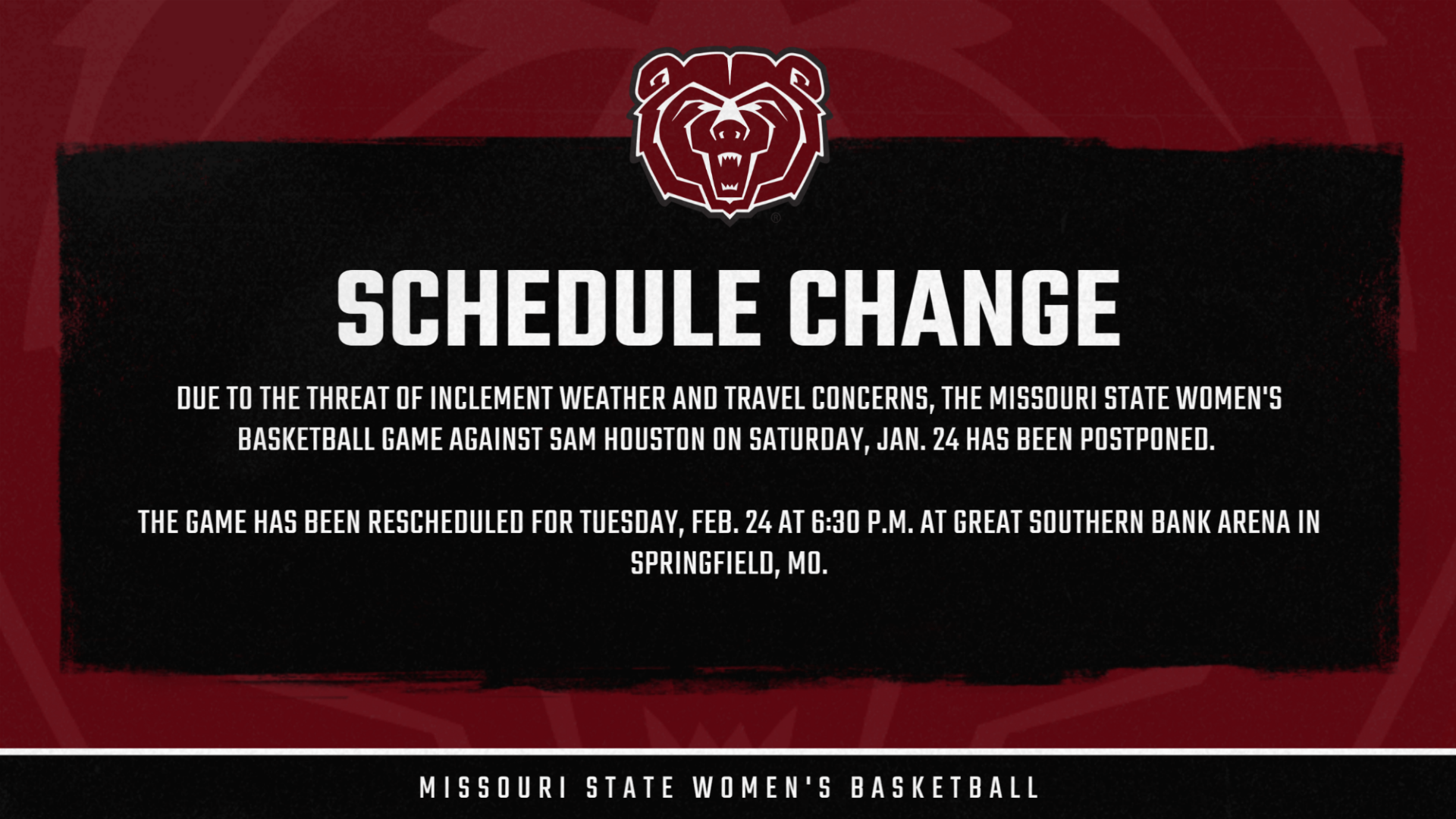 SCHEDULE CHANGE

DUE TO THE THREAT OF INCLEMENT WEATHER AND TRAVEL CONCERNS, THE MISSOURI STATE WOMEN'S BASKETBALL GAME AGAINST SAM HOUSTON ON SATURDAY, JAN. 24 HAS BEEN POSTPONED.

THE GAME HAS BEEN RESCHEDULED FOR TUESDAY, FEB. 24 AT 6:30 P.M. AT GREAT SOUTHERN BANK ARENA IN SPRINGFIELD, MO.

MISSOURI STATE WOMEN'S BASKETBALL